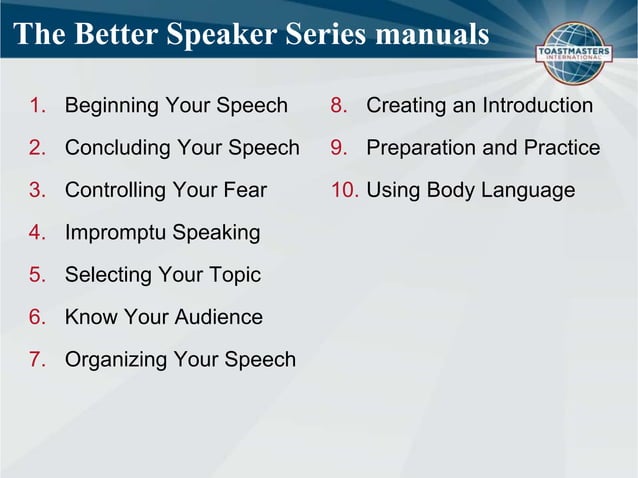 The Better Speaker Series manuals

TOASTMASTERS INTERNATIONAL

1. Beginning Your Speech
2. Concluding Your Speech
3. Controlling Your Fear
4. Impromptu Speaking
5. Selecting Your Topic
6. Know Your Audience
7. Organizing Your Speech

8. Creating an Introduction
9. Preparation and Practice
10. Using Body Language